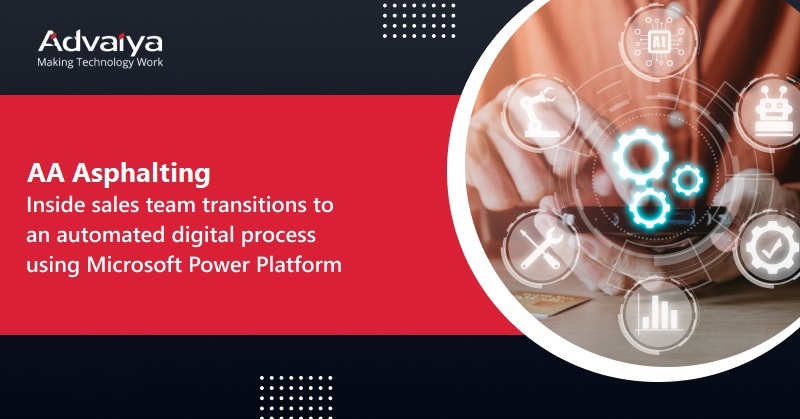 Advaiya
Making Technology Work

AA Asphalting
Inside sales team transitions to an automated digital process using Microsoft Power Platform

AI